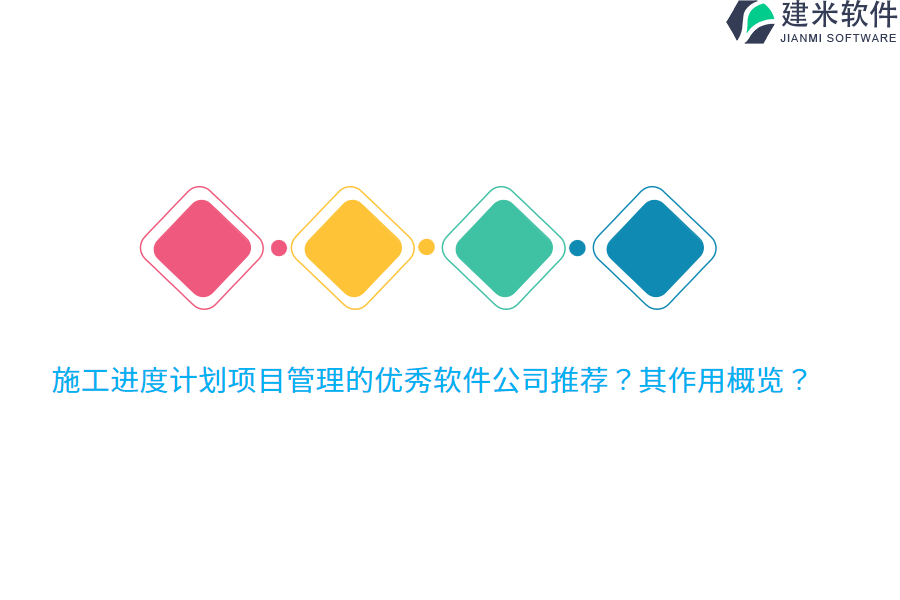 建米软件
JIANMI SOFTWARE

施工进度计划项目管理的优秀软件公司推荐？其作用概览？